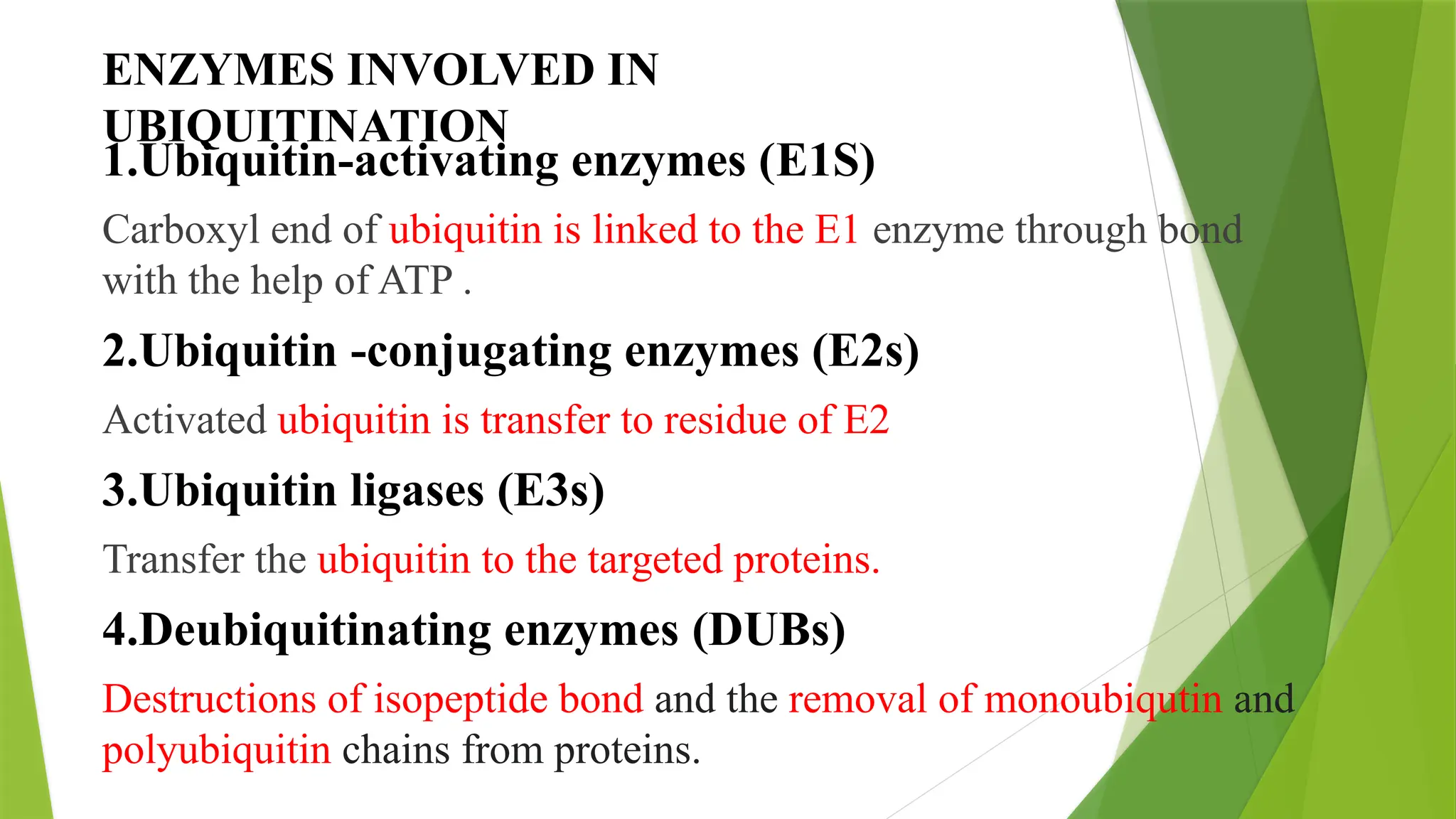 ENZYMES INVOLVED IN UBIQUITINATION

1.Ubiquitin-activating enzymes (E1S)

Carboxyl end of ubiquitin is linked to the E1 enzyme through bond with the help of ATP .

2.Ubiquitin -conjugating enzymes (E2s)

Activated ubiquitin is transfer to residue of E2

3.Ubiquitin ligases (E3s)

Transfer the ubiquitin to the targeted proteins.

4.Deubiquitinating enzymes (DUBs)

Destructions of isopeptide bond and the removal of monoubiqutin and polyubiquitin chains from proteins.